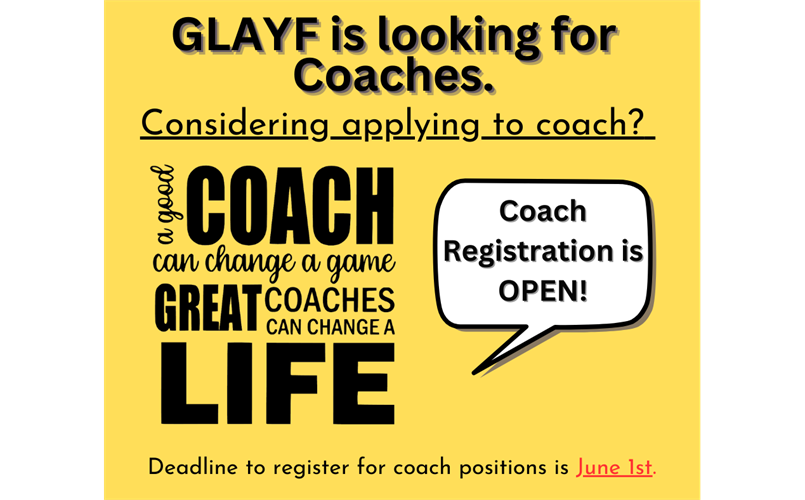 GLAYF is looking for Coaches.

Considering applying to coach?

a good COACH can change a game GREAT COACHES CAN CHANGE A LIFE

Coach Registration is OPEN!

Deadline to register for coach positions is June 1st.